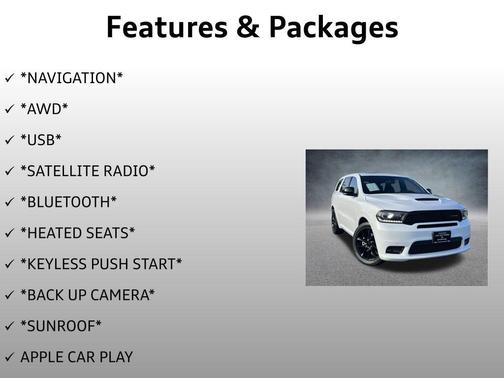 Features & Packages

✓ \*NAVIGATION\*

✓ \*AWD\*

✓ \*USB\*

✓ \*SATELLITE RADIO\*

✓ \*BLUETOOTH\*

✓ \*HEATED SEATS\*

✓ \*KEYLESS PUSH START\*

✓ \*BACK UP CAMERA\*

✓ \*SUNROOF\*

✓ APPLE CAR PLAY